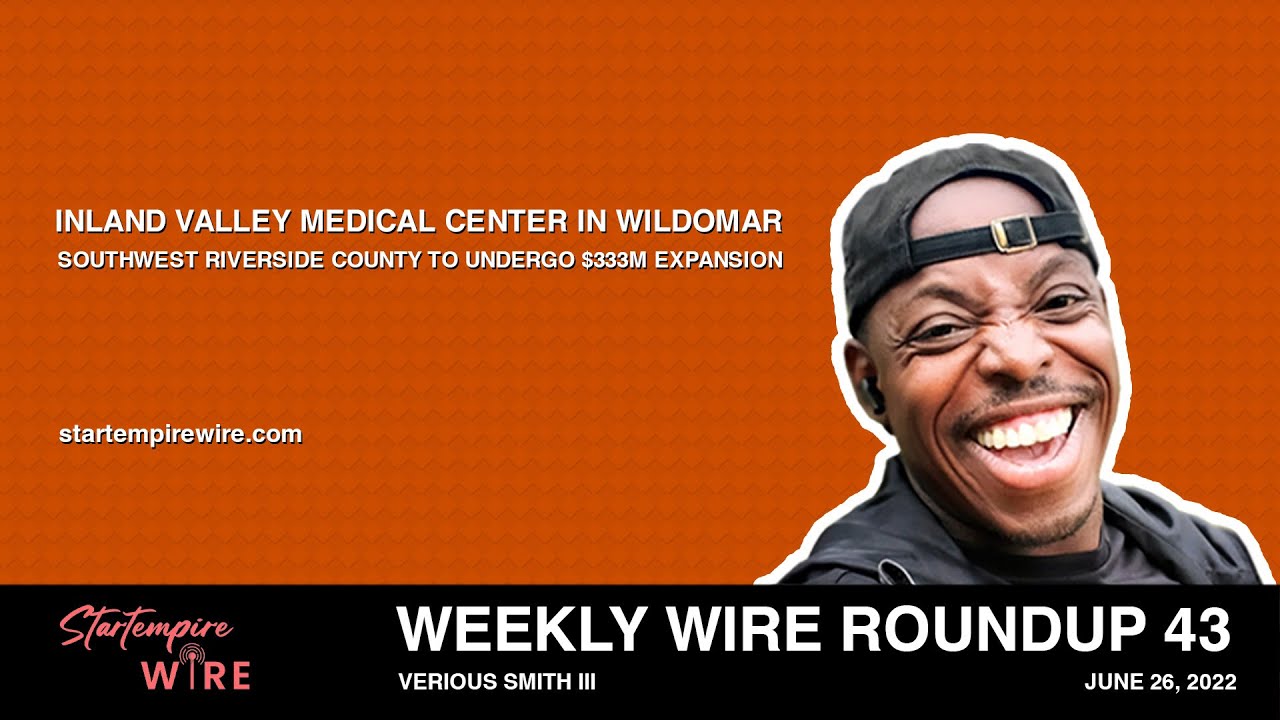 INLAND VALLEY MEDICAL CENTER IN WILDOMAR
SOUTHWEST RIVERSIDE COUNTY TO UNDERGO $333M EXPANSION

startempirewire.com

Startempire WIRE

WEEKLY WIRE ROUNDUP 43
VERIOUS SMITH III
JUNE 26, 2022